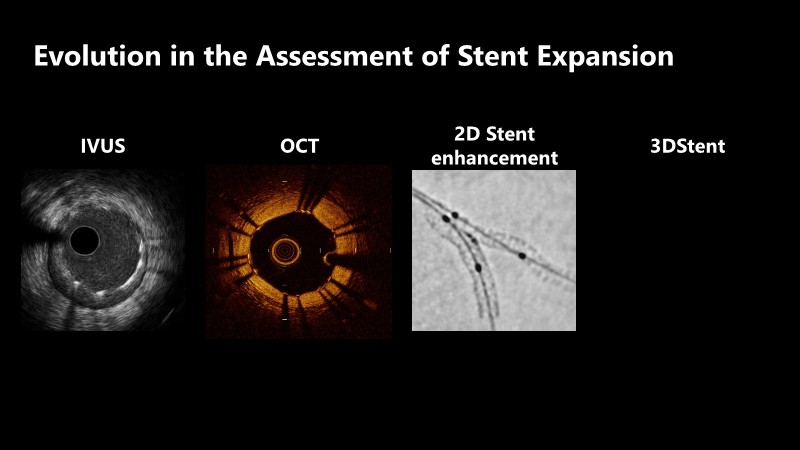 Evolution in the Assessment of Stent Expansion

IVUS

OCT

2D Stent enhancement

3DStent